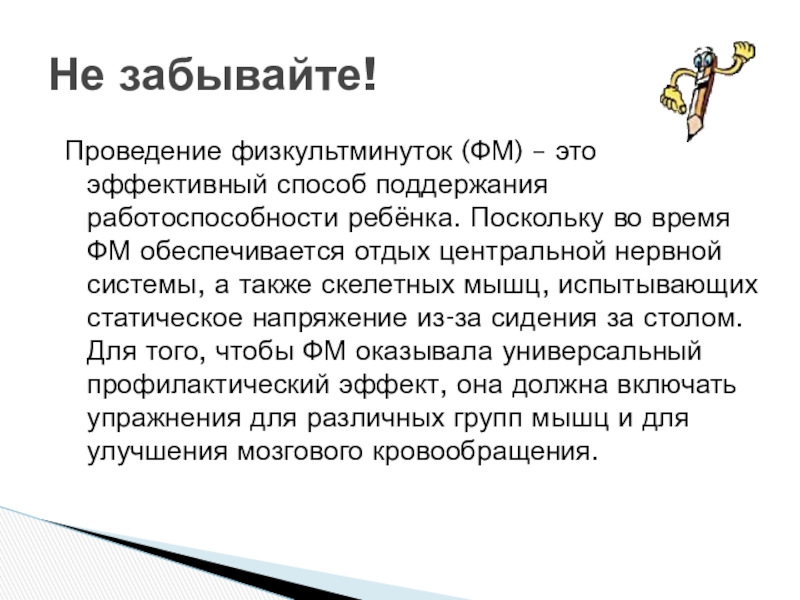 Не забывайте!

Проведение физкультминуток (ФМ) – это эффективный способ поддержания работоспособности ребёнка. Поскольку во время ФМ обеспечивается отдых центральной нервной системы, а также скелетных мышц, испытывающих статическое напряжение из-за сидения за столом. Для того, чтобы ФМ оказывала универсальный профилактический эффект, она должна включать упражнения для различных групп мышц и для улучшения мозгового кровообращения.